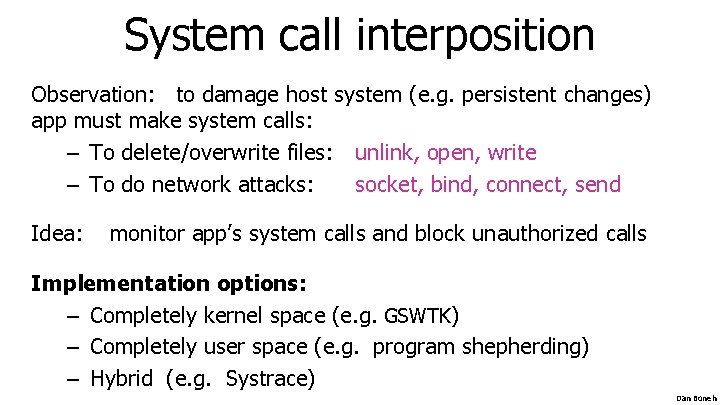 System call interposition

Observation: to damage host system (e.g. persistent changes) app must make system calls:

– To delete/overwrite files: unlink, open, write

– To do network attacks: socket, bind, connect, send

Idea: monitor app's system calls and block unauthorized calls

**Implementation options:**

– Completely kernel space (e.g. GSWTK)

– Completely user space (e.g. program shepherding)

– Hybrid (e.g. Systrace)

Dan Boneh